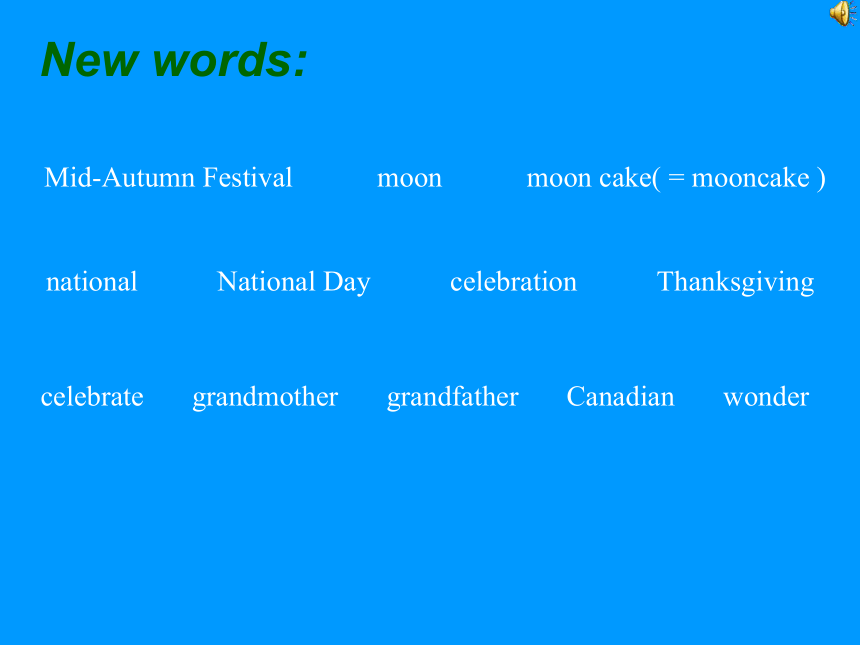 New words:

Mid-Autumn Festival moon moon cake( = mooncake )

national National Day celebration Thanksgiving

celebrate grandmother grandfather Canadian wonder